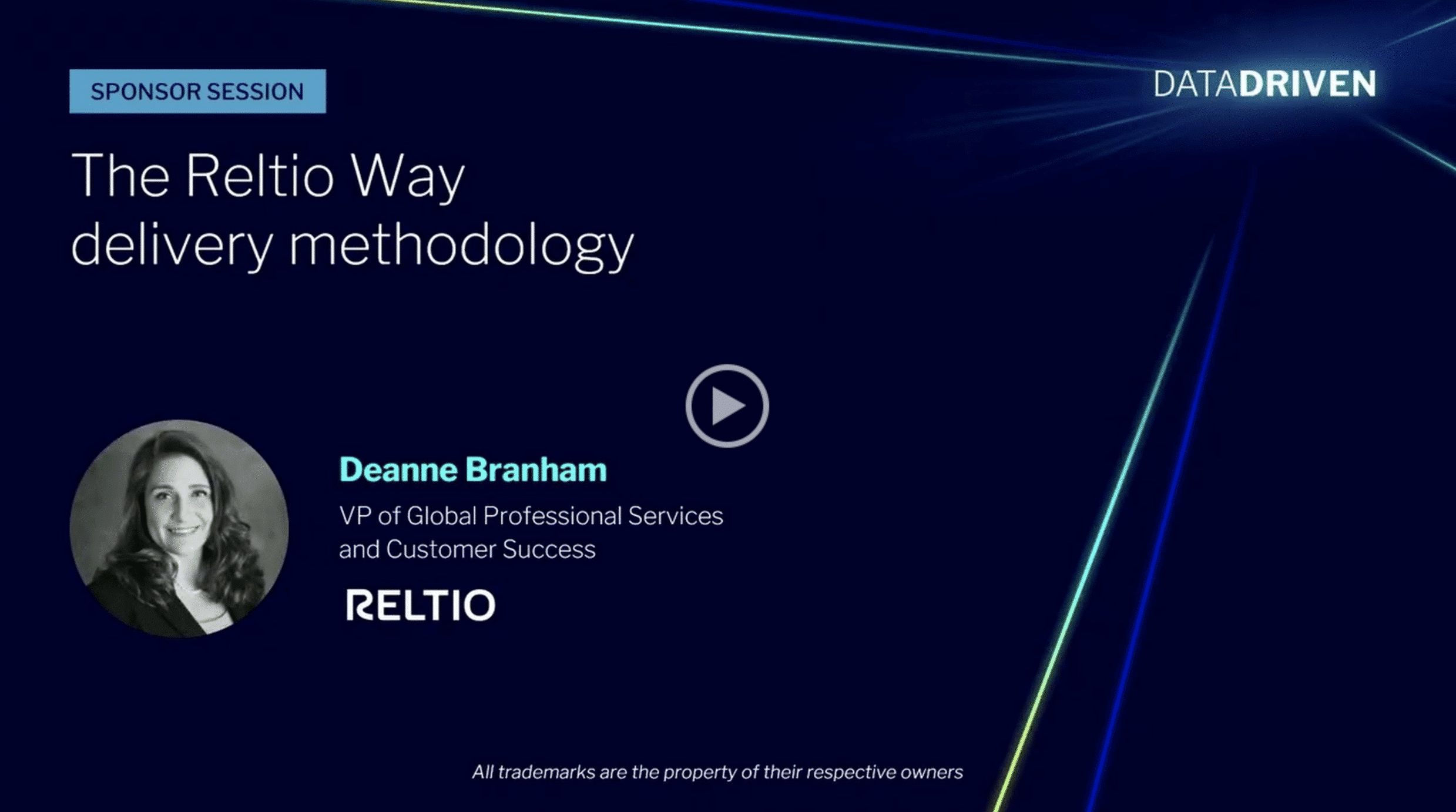 SPONSOR SESSION

DATADRIVEN

The Reltio Way
delivery methodology

Deanne Branham

VP of Global Professional Services and Customer Success

RELTIO

All trademarks are the property of their respective owners